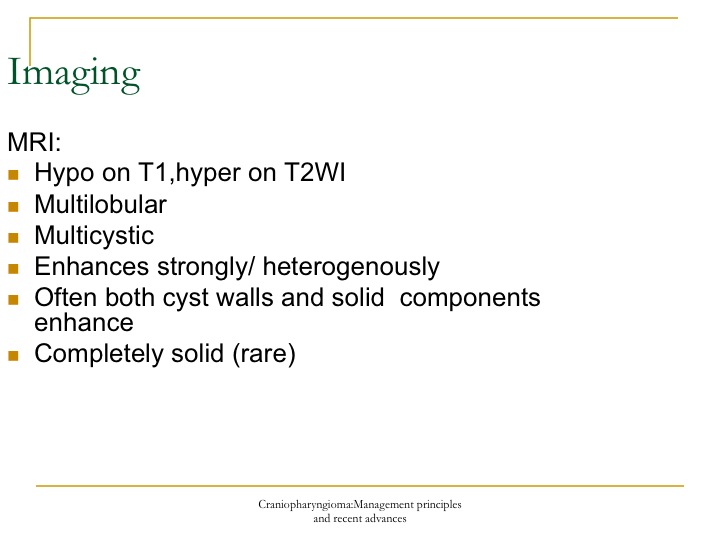 Imaging

MRI:

- Hypo on T1,hyper on T2WI
- Multilobular
- Multicystic
- Enhances strongly/ heterogenously
- Often both cyst walls and solid components enhance
- Completely solid (rare)

Craniopharyngioma:Management principles and recent advances